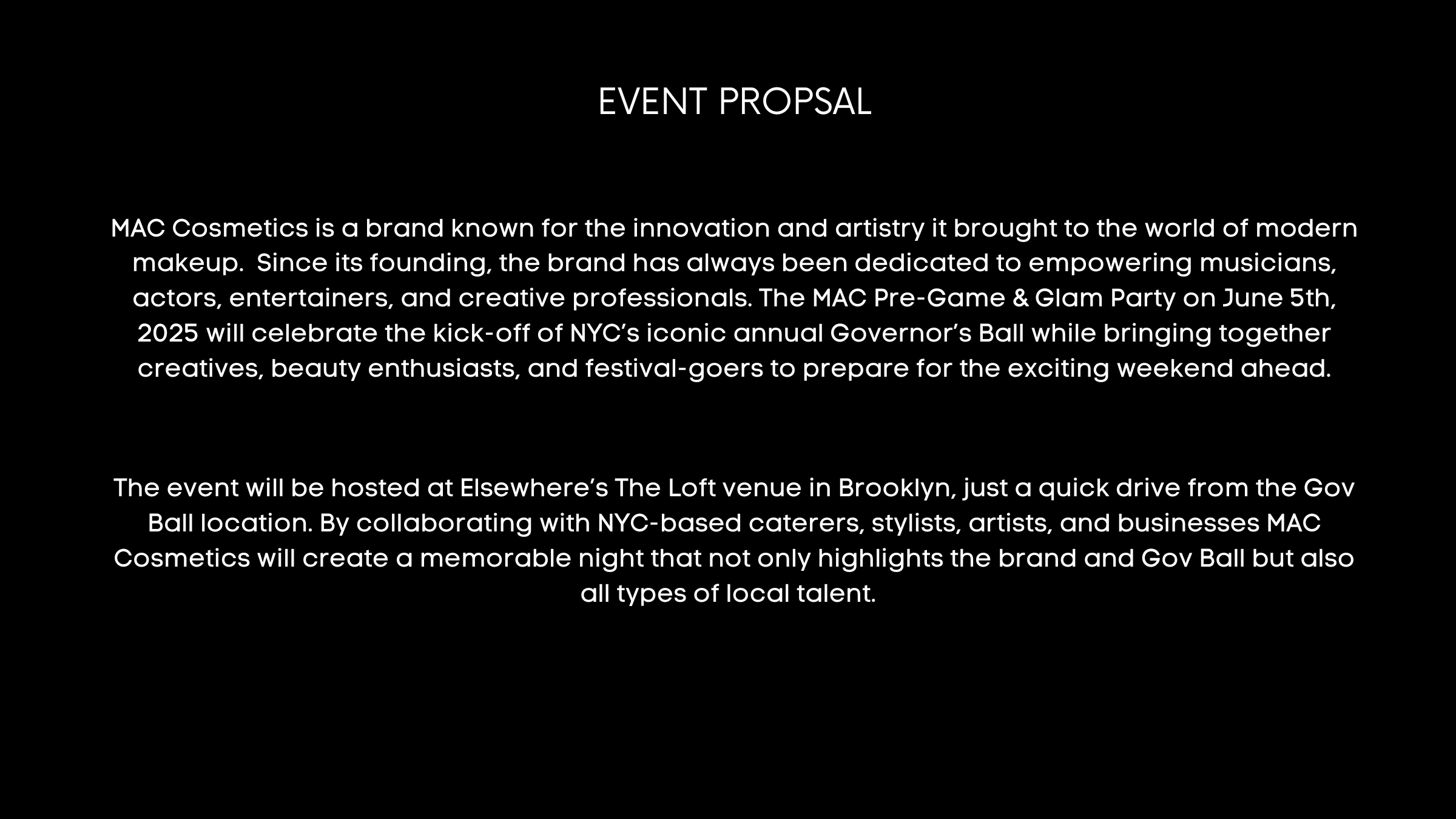 EVENT PROPSAL

MAC Cosmetics is a brand known for the innovation and artistry it brought to the world of modern makeup.  Since its founding, the brand has always been dedicated to empowering musicians, actors, entertainers, and creative professionals. The MAC Pre-Game & Glam Party on June 5th, 2025 will celebrate the kick-off of NYC’s iconic annual Governor’s Ball while bringing together creatives, beauty enthusiasts, and festival-goers to prepare for the exciting weekend ahead.

The event will be hosted at Elsewhere’s The Loft venue in Brooklyn, just a quick drive from the Gov Ball location. By collaborating with NYC-based caterers, stylists, artists, and businesses MAC Cosmetics will create a memorable night that not only highlights the brand and Gov Ball but also all types of local talent.